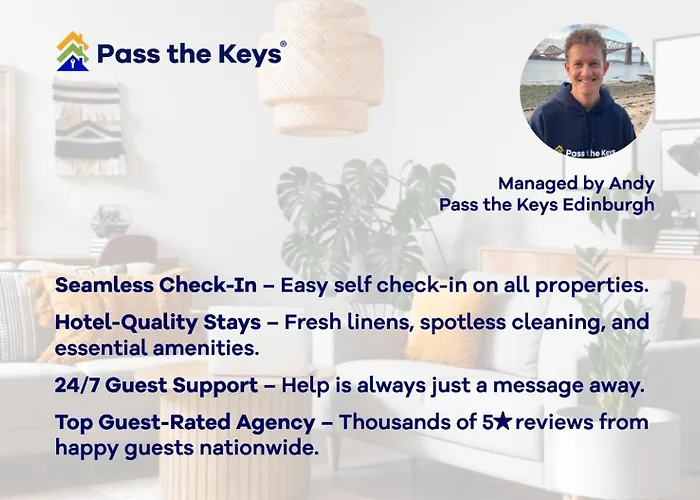 Pass the Keys®

Pass the Keys

Managed by Andy
Pass the Keys Edinburgh

Seamless Check-In – Easy self check-in on all properties.

Hotel-Quality Stays – Fresh linens, spotless cleaning, and essential amenities.

24/7 Guest Support – Help is always just a message away.

Top Guest-Rated Agency – Thousands of 5★ reviews from happy guests nationwide.